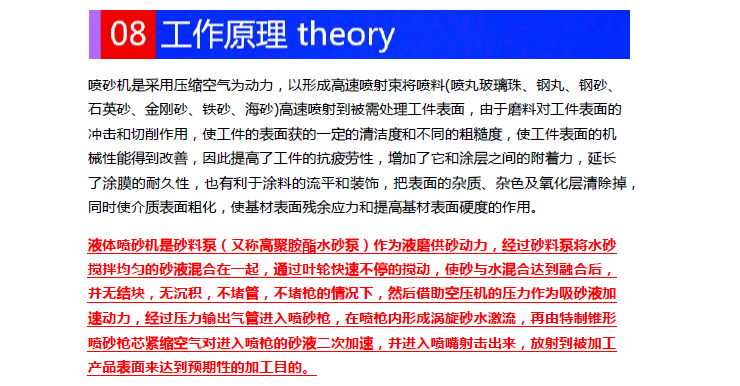 08 工作原理 theory

喷砂机是采用压缩空气为动力，以形成高速喷射束将喷料(喷丸玻璃珠、钢丸、钢砂、石英砂、金刚砂、铁砂、海砂)高速喷射到被需处理工件表面，由于磨料对工件表面的冲击和切削作用，使工件的表面获的一定的清洁度和不同的粗糙度，使工件表面的机械性能得到改善，因此提高了工件的抗疲劳性，增加了它和涂层之间的附着力，延长了涂膜的耐久性，也有利于涂料的流平和装饰，把表面的杂质、杂色及氧化层清除掉，同时使介质表面粗化，使基材表面残余应力和提高基材表面硬度的作用。

液体喷砂机是砂料泵（又称高聚胺酯水砂泵）作为液磨供砂动力，经过砂料泵将水砂搅拌均匀的砂液混合在一起，通过叶轮快速不停的搅动，使砂与水混合达到融合后，并无结块，无沉积，不堵管，不堵枪的情况下，然后借助空压机的压力作为吸砂液加速动力，经过压力输出气管进入喷砂枪，在喷枪内形成涡旋砂水激流，再由特制锥形喷砂枪芯紧缩空气对进入喷枪的砂液二次加速，并进入喷嘴射击出来，放射到被加工产品表面来达到预期性的加工目的。